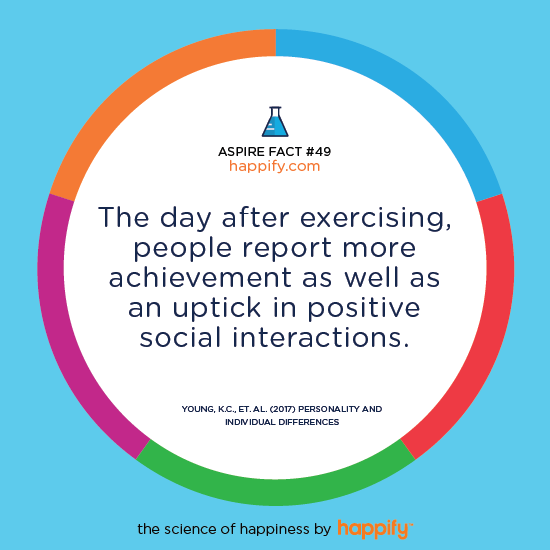 ASPIRE FACT #49
happify.com

The day after exercising, people report more achievement as well as an uptick in positive social interactions.

YOUNG, K.C., ET. AL. (2017) PERSONALITY AND INDIVIDUAL DIFFERENCES

the science of happiness by happify™